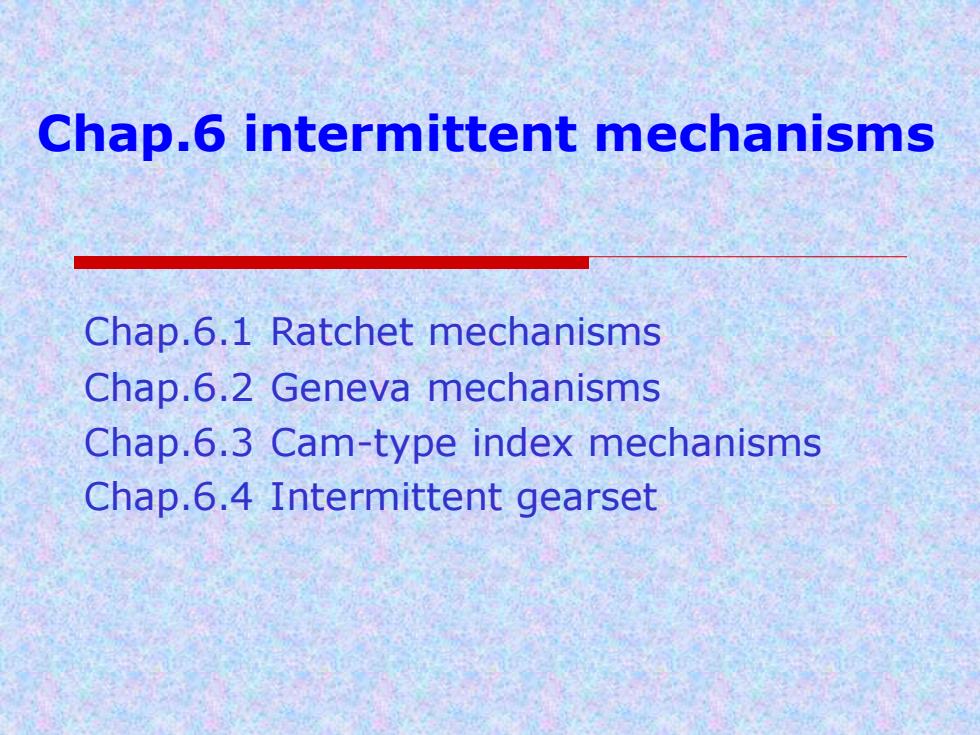 Chap.6 intermittent mechanisms

Chap.6.1 Ratchet mechanisms
Chap.6.2 Geneva mechanisms
Chap.6.3 Cam-type index mechanisms
Chap.6.4 Intermittent gearset